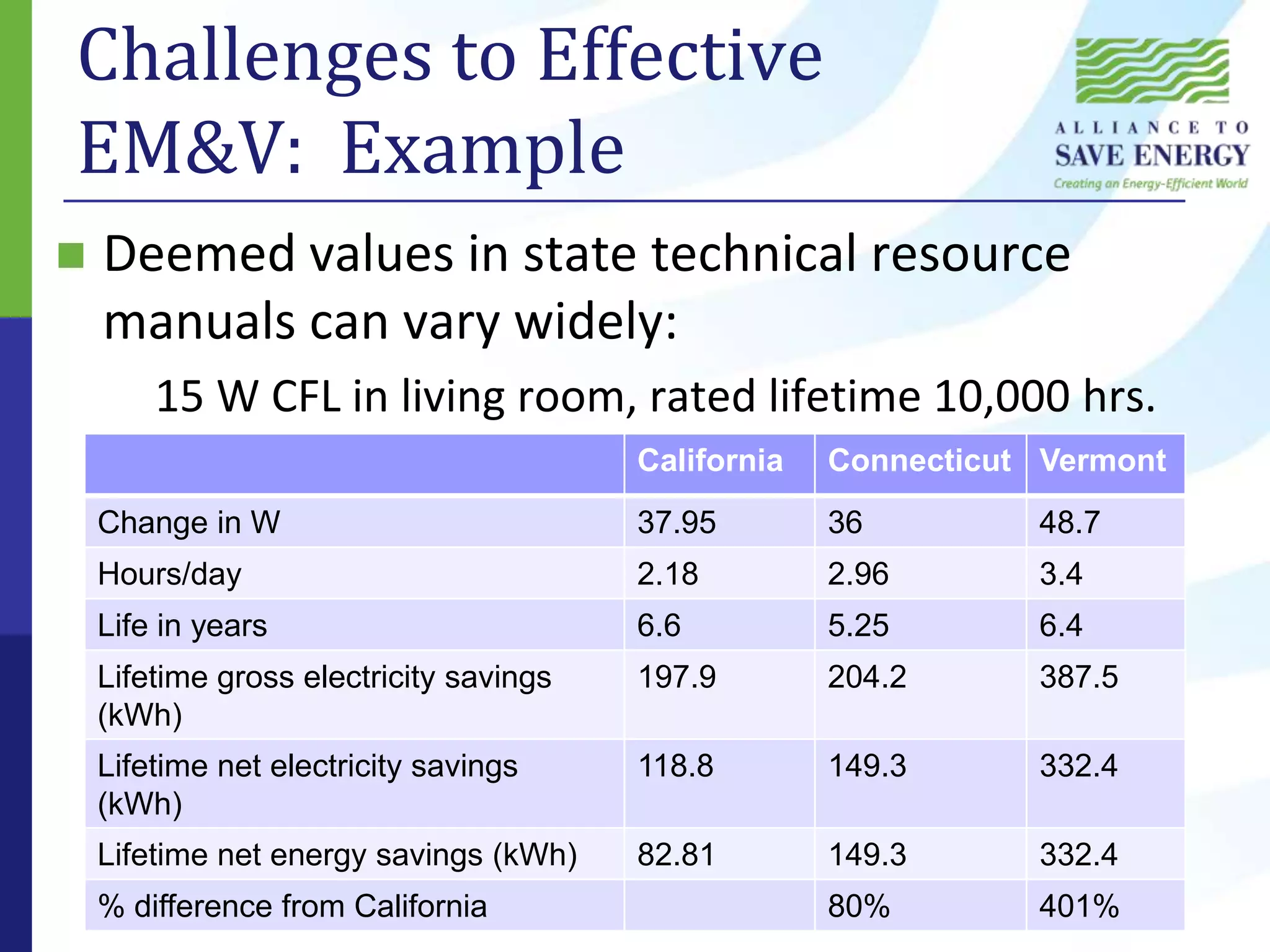 Challenges to Effective EM&V: Example

ALLIANCE TO SAVE ENERGY
Creating an Energy-Efficient World

Deemed values in state technical resource manuals can vary widely:

15 W CFL in living room, rated lifetime 10,000 hrs.

| | California | Connecticut | Vermont |
|---|---|---|---|
| Change in W | 37.95 | 36 | 48.7 |
| Hours/day | 2.18 | 2.96 | 3.4 |
| Life in years | 6.6 | 5.25 | 6.4 |
| Lifetime gross electricity savings (kWh) | 197.9 | 204.2 | 387.5 |
| Lifetime net electricity savings (kWh) | 118.8 | 149.3 | 332.4 |
| Lifetime net energy savings (kWh) | 82.81 | 149.3 | 332.4 |
| % difference from California | | 80% | 401% |